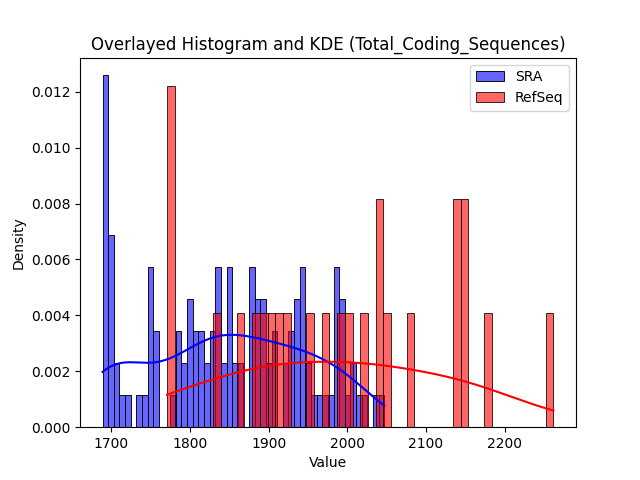 Overlayed Histogram and KDE (Total_Coding_Sequences)

SRA
RefSeq

Density

0.012
0.010
0.008
0.006
0.004
0.002
0.000

1700
1800
1900
2000
2100
2200

Value